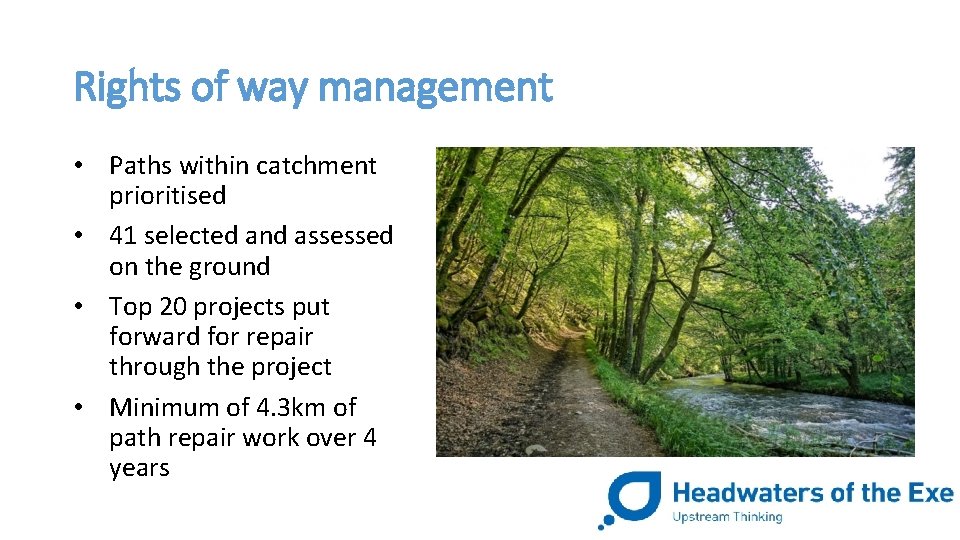 Rights of way management

• Paths within catchment prioritised
• 41 selected and assessed on the ground
• Top 20 projects put forward for repair through the project
• Minimum of 4.3km of path repair work over 4 years

Headwaters of the Exe
Upstream Thinking